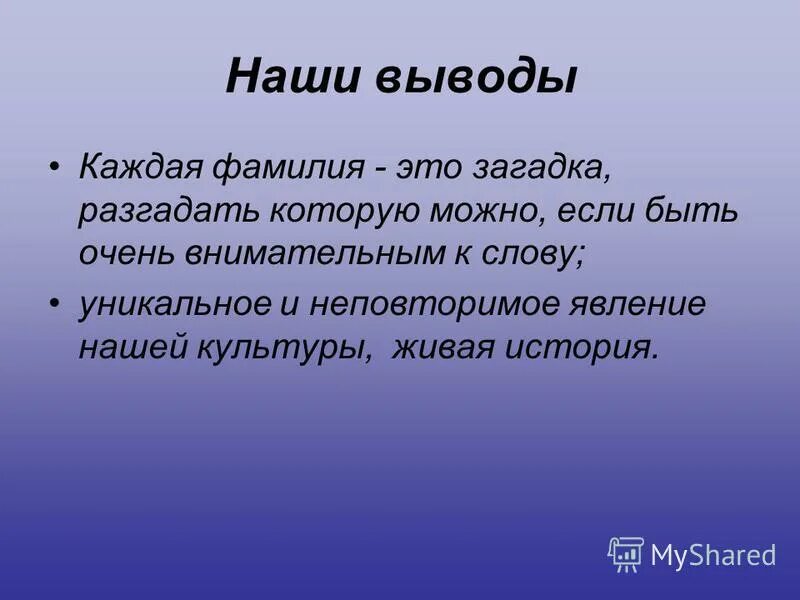 Наши выводы

• Каждая фамилия - это загадка, разгадать которую можно, если быть очень внимательным к слову;

• уникальное и неповторимое явление нашей культуры,  живая история.

MyShared